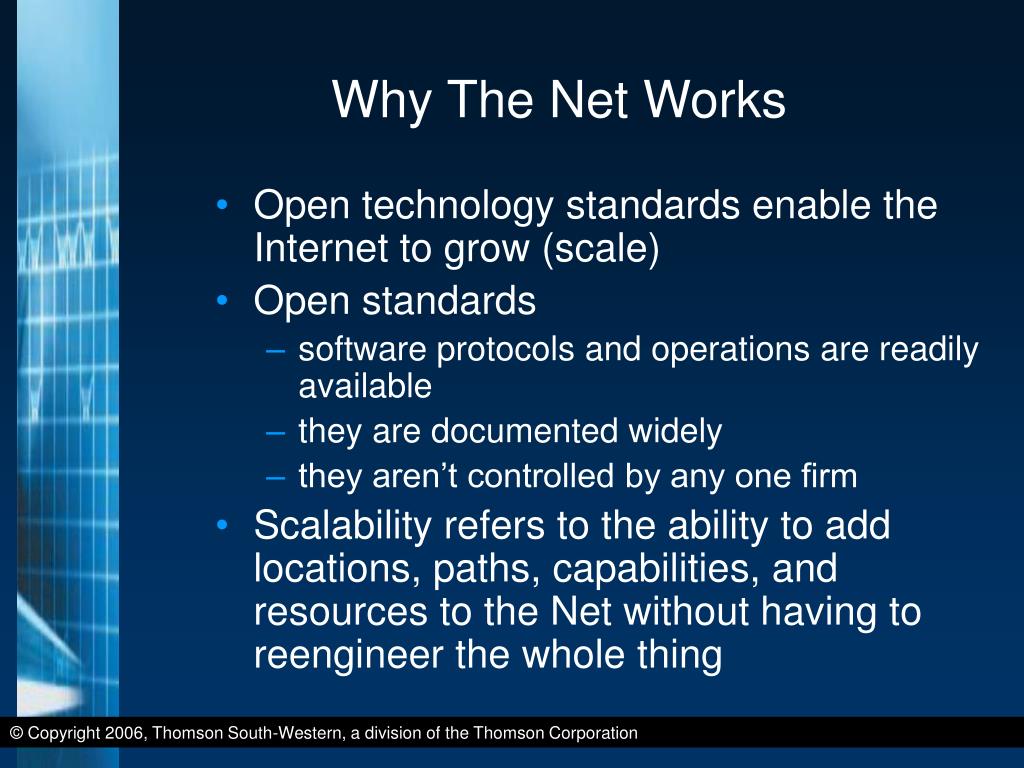 Why The Net Works

• Open technology standards enable the Internet to grow (scale)
• Open standards
– software protocols and operations are readily available
– they are documented widely
– they aren’t controlled by any one firm
• Scalability refers to the ability to add locations, paths, capabilities, and resources to the Net without having to reengineer the whole thing

© Copyright 2006, Thomson South-Western, a division of the Thomson Corporation